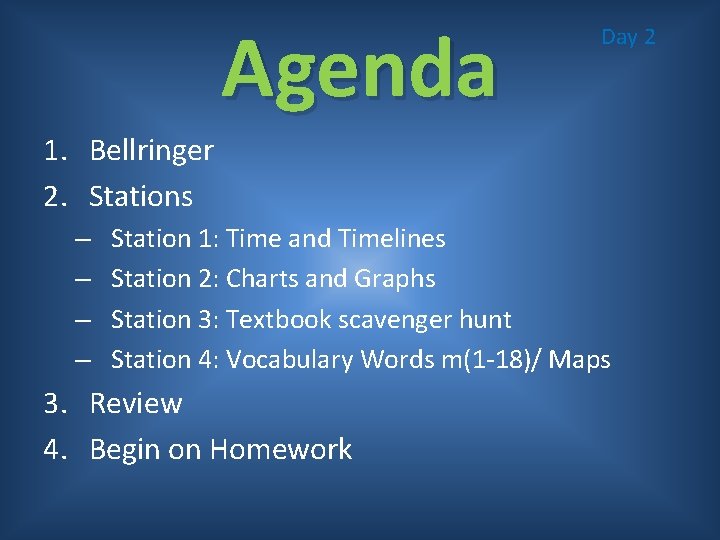 Agenda

Day 2

1. Bellringer
2. Stations
– Station 1: Time and Timelines
– Station 2: Charts and Graphs
– Station 3: Textbook scavenger hunt
– Station 4: Vocabulary Words m(1-18)/ Maps
3. Review
4. Begin on Homework